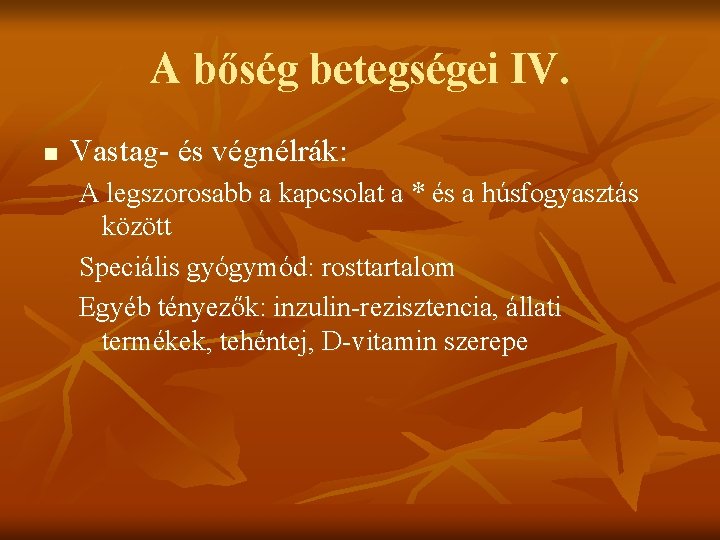 A bőség betegségei IV.

■ Vastag- és végnélrák:

A legszorosabb a kapcsolat a * és a húsfogyasztás között

Speciális gyógymód: rosttartalom

Egyéb tényezők: inzulin-rezisztencia, állati termékek, tehéntej, D-vitamin szerepe